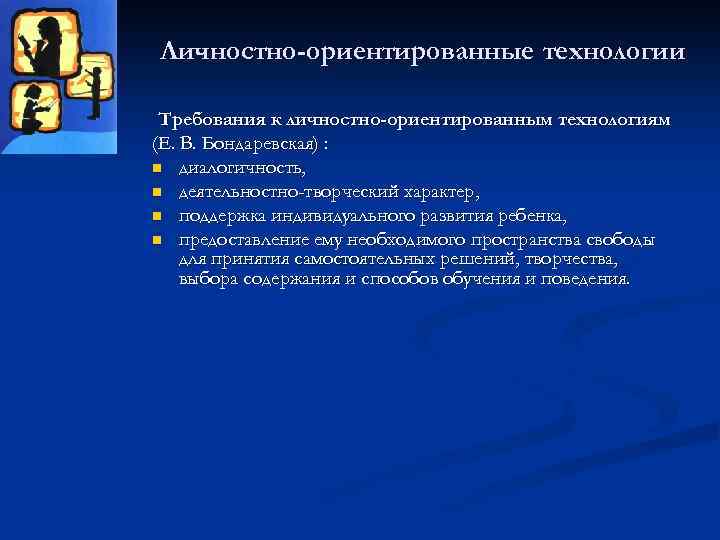 Личностно-ориентированные технологии

Требования к личностно-ориентированным технологиям (Е. В. Бондаревская) :
- диалогичность,
- деятельностно-творческий характер,
- поддержка индивидуального развития ребенка,
- предоставление ему необходимого пространства свободы для принятия самостоятельных решений, творчества, выбора содержания и способов обучения и поведения.